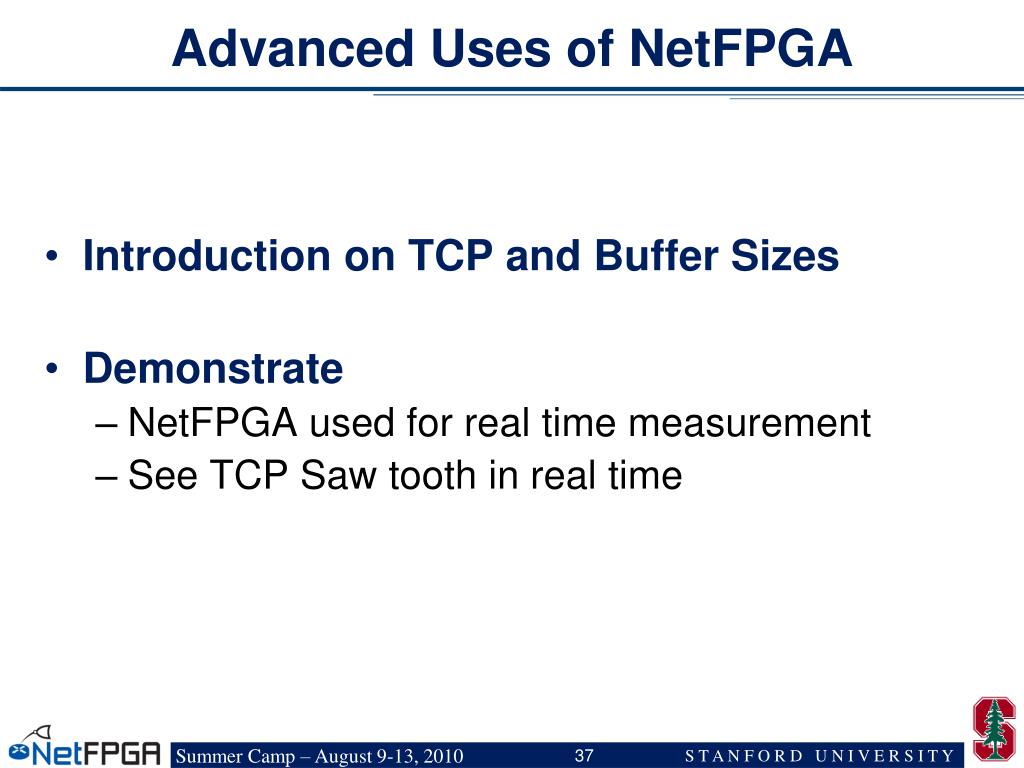 Advanced Uses of NetFPGA

• Introduction on TCP and Buffer Sizes

• Demonstrate
– NetFPGA used for real time measurement
– See TCP Saw tooth in real time

NetFPGA Summer Camp – August 9-13, 2010 37 STANFORD UNIVERSITY